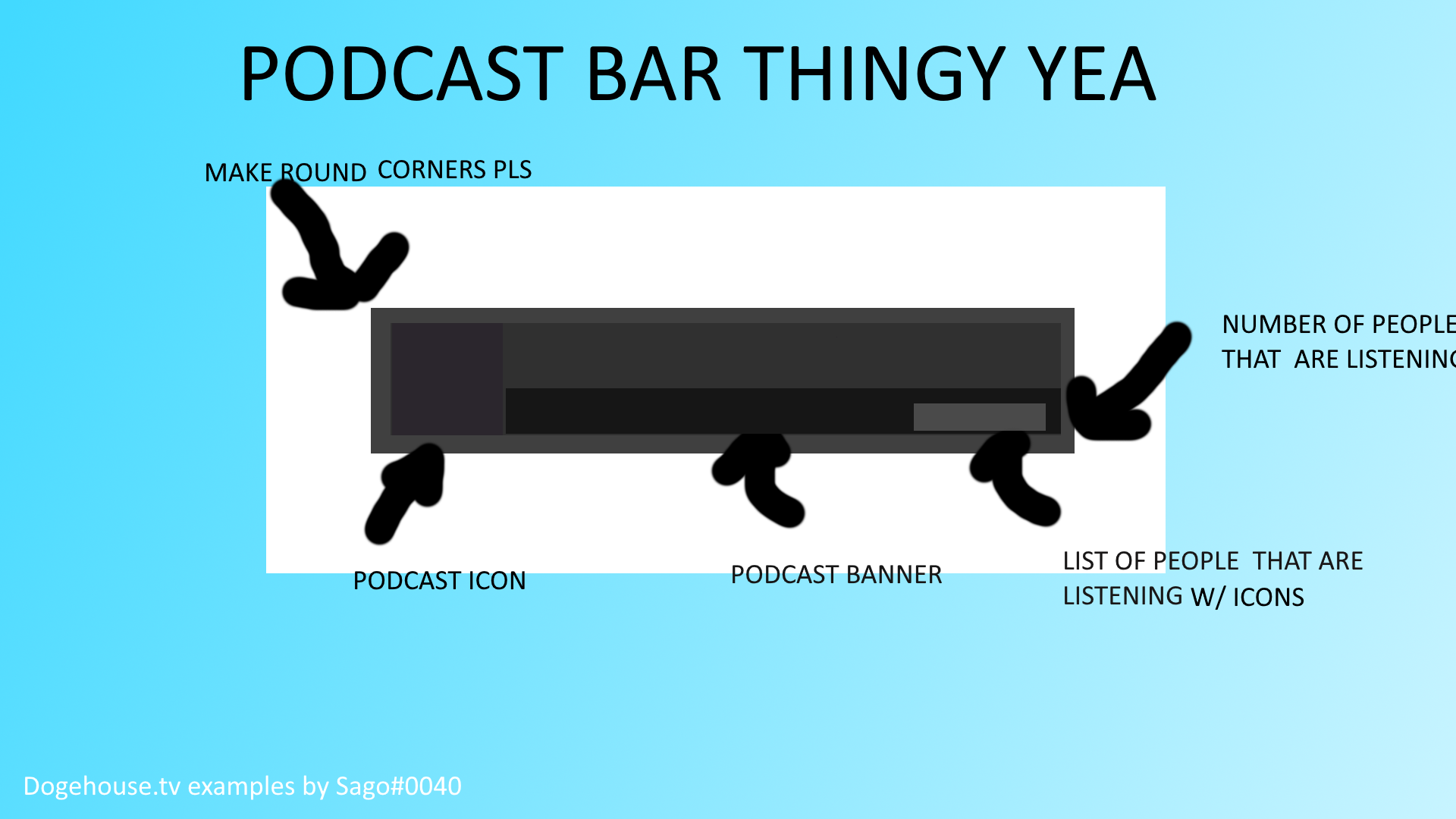 PODCAST BAR THINGY YEA

MAKE ROUND CORNERS PLS

NUMBER OF PEOPLE THAT ARE LISTENING

PODCAST ICON

PODCAST BANNER

LIST OF PEOPLE THAT ARE LISTENING W/ ICONS

Dogehouse.tv examples by Sago#0040